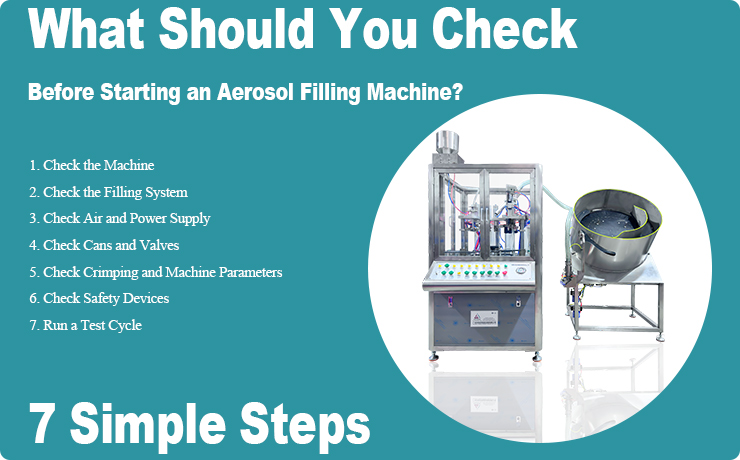 What Should You Check

Before Starting an Aerosol Filling Machine?

1. Check the Machine
2. Check the Filling System
3. Check Air and Power Supply
4. Check Cans and Valves
5. Check Crimping and Machine Parameters
6. Check Safety Devices
7. Run a Test Cycle

7 Simple Steps